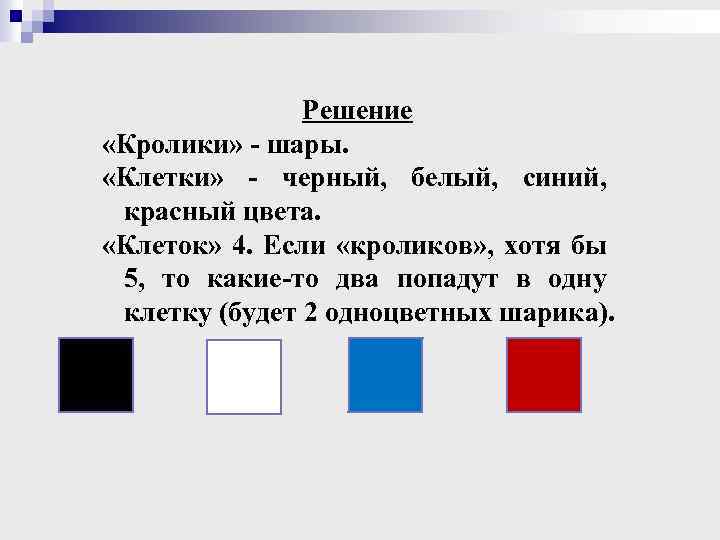 Решение

«Кролики» - шары.

«Клетки» - черный, белый, синий, красный цвета.

«Клеток» 4. Если «кроликов», хотя бы 5, то какие-то два попадут в одну клетку (будет 2 одноцветных шарика).